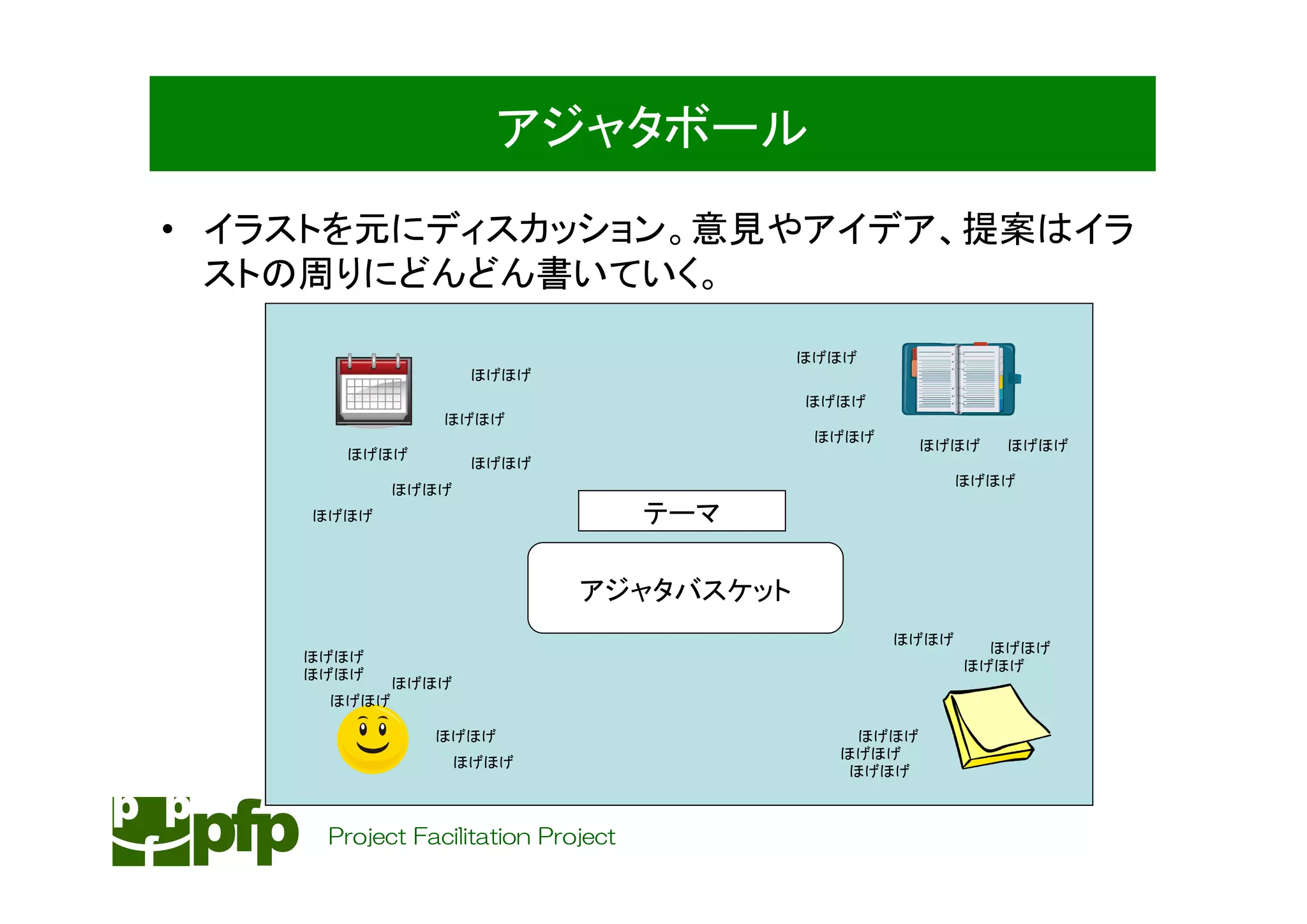 アジャタボール

• イラストを元にディスカッション。意見やアイデア、提案はイラストの周りにどんどん書いていく。

ほげほげ

ほげほげ

ほげほげ

ほげほげ

ほげほげ

ほげほげ

ほげほげ

ほげほげ

ほげほげ

ほげほげ

ほげほげ

ほげほげ

テーマ

アジャタバスケット

ほげほげ
ほげほげ

ほげほげ

ほげほげ

ほげほげ

ほげほげ

ほげほげ

ほげほげ

ほげほげ

ほげほげ
ほげほげ
ほげほげ

pfp Project Facilitation Project